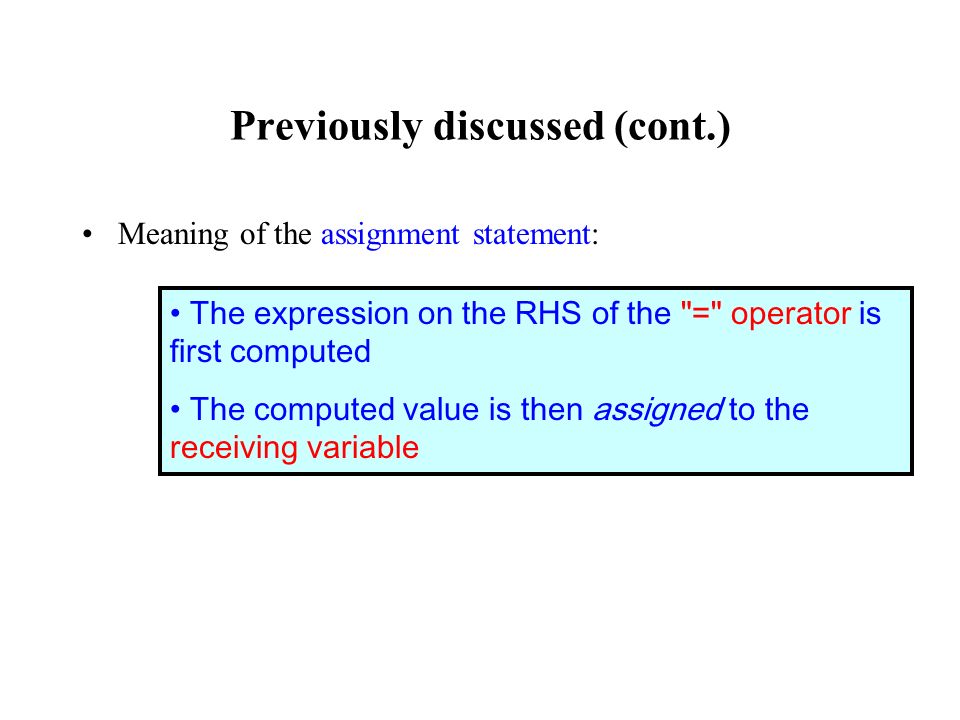 Previously discussed (cont.)

• Meaning of the assignment statement:

• The expression on the RHS of the "=" operator is first computed

• The computed value is then assigned to the receiving variable